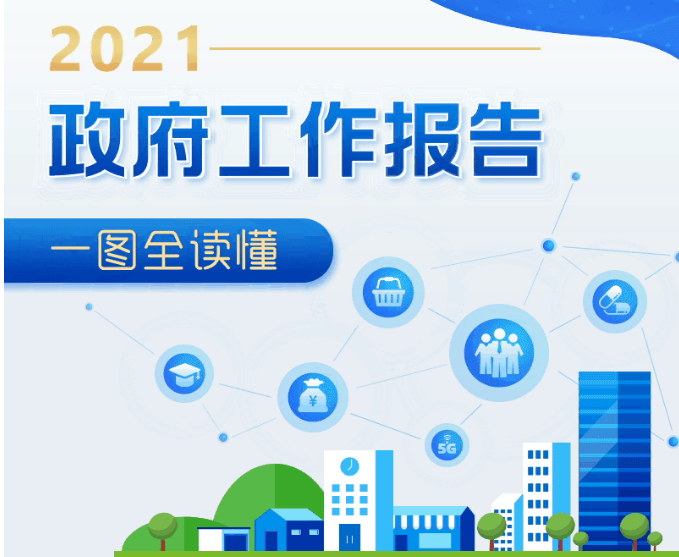 2021
政府工作报告
一图全读懂
¥
5G